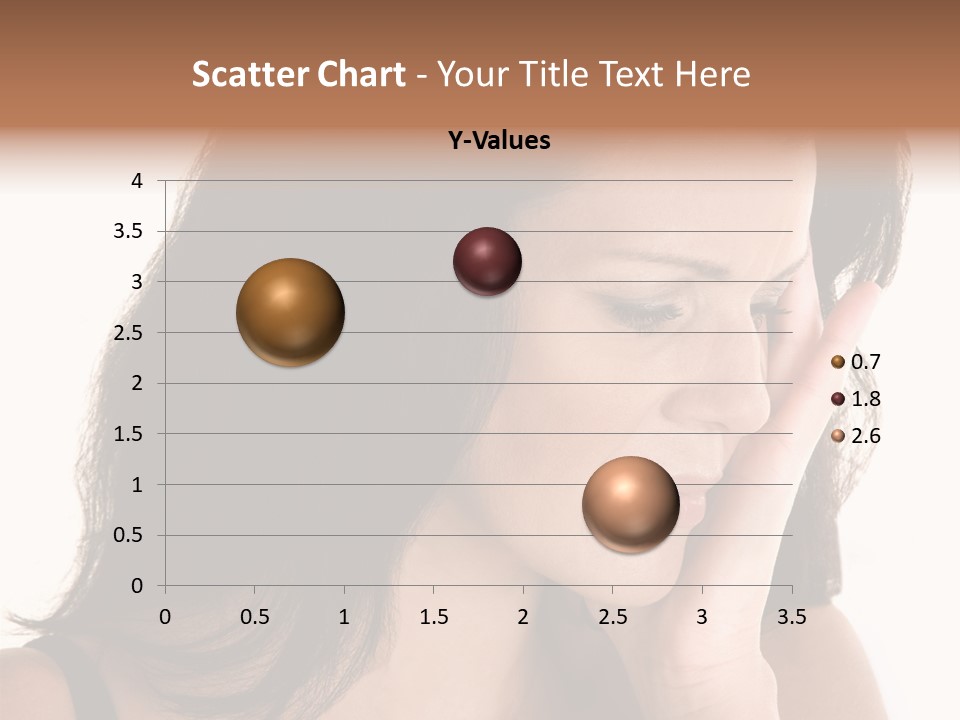 Scatter Chart - Your Title Text Here

Y-Values

4
3.5
3
2.5
2
1.5
1
0.5
0

0 0.5 1 1.5 2 2.5 3 3.5

0.7
1.8
2.6